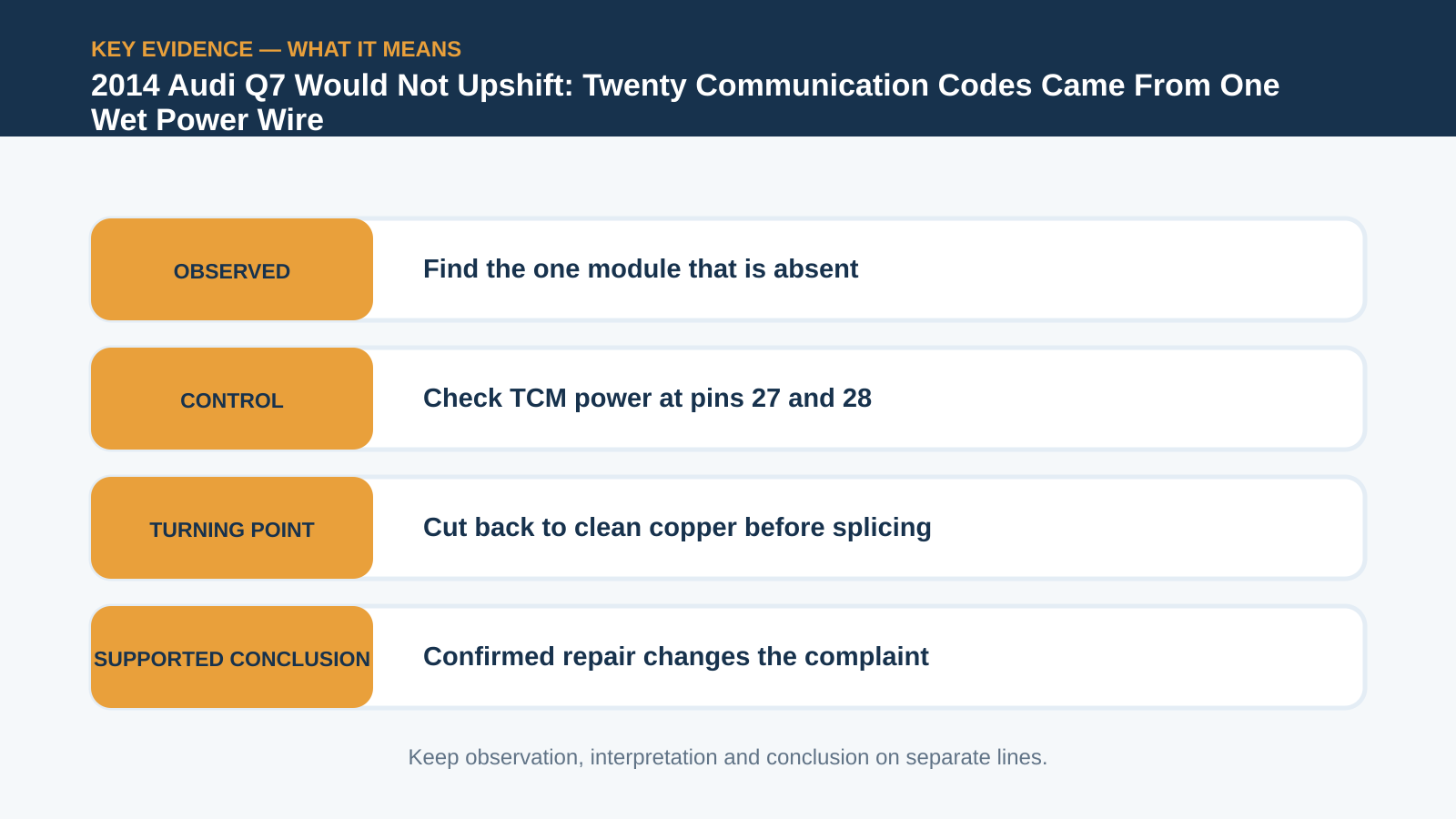 KEY EVIDENCE — WHAT IT MEANS

2014 Audi Q7 Would Not Upshift: Twenty Communication Codes Came From One Wet Power Wire

OBSERVED

Find the one module that is absent

CONTROL

Check TCM power at pins 27 and 28

TURNING POINT

Cut back to clean copper before splicing

SUPPORTED CONCLUSION

Confirmed repair changes the complaint

Keep observation, interpretation and conclusion on separate lines.